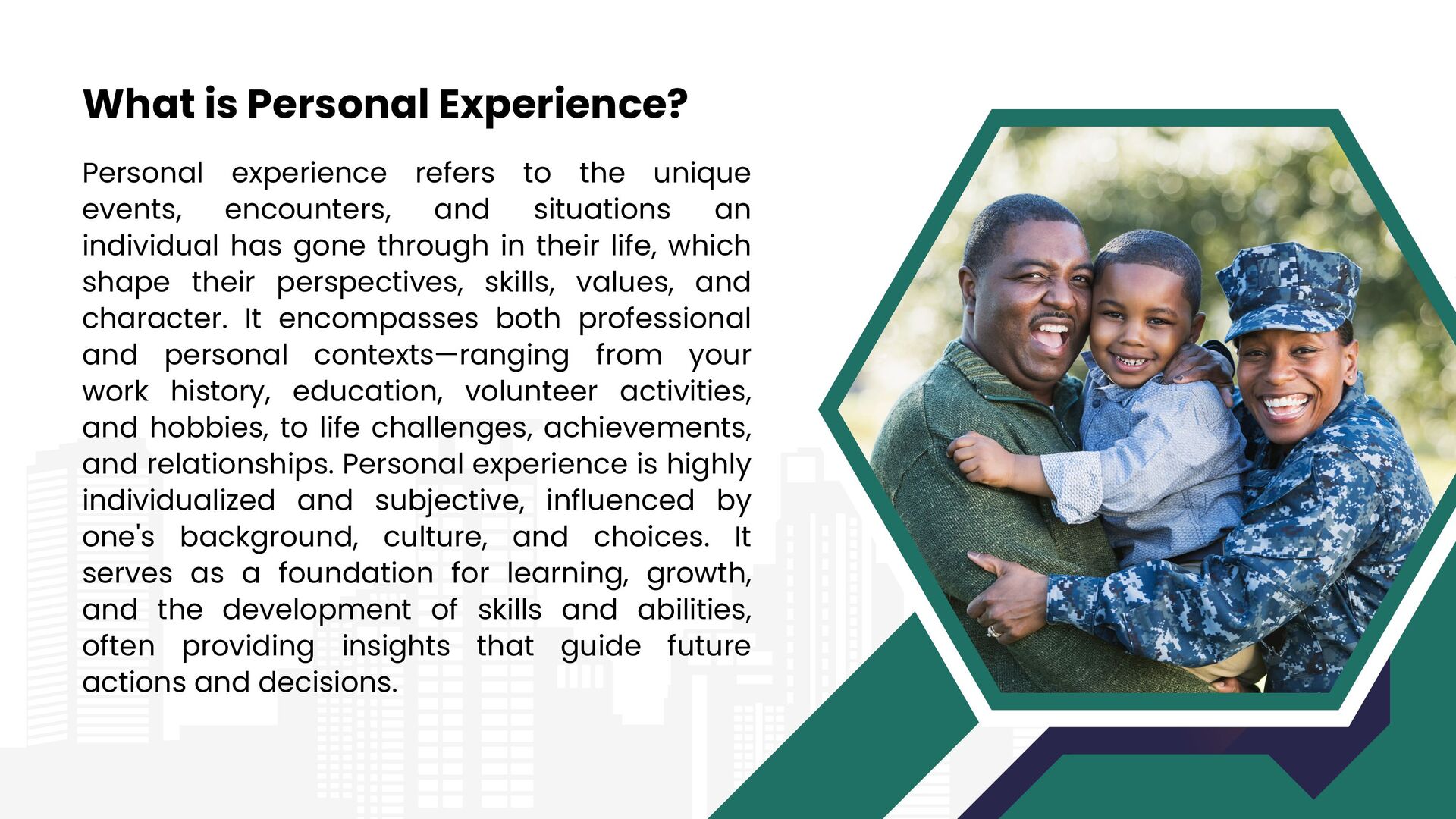 What is Personal Experience?

Personal experience refers to the unique events, encounters, and situations an individual has gone through in their life, which shape their perspectives, skills, values, and character. It encompasses both professional and personal contexts—ranging from your work history, education, volunteer activities, and hobbies, to life challenges, achievements, and relationships. Personal experience is highly individualized and subjective, influenced by one's background, culture, and choices. It serves as a foundation for learning, growth, and the development of skills and abilities, often providing insights that guide future actions and decisions.